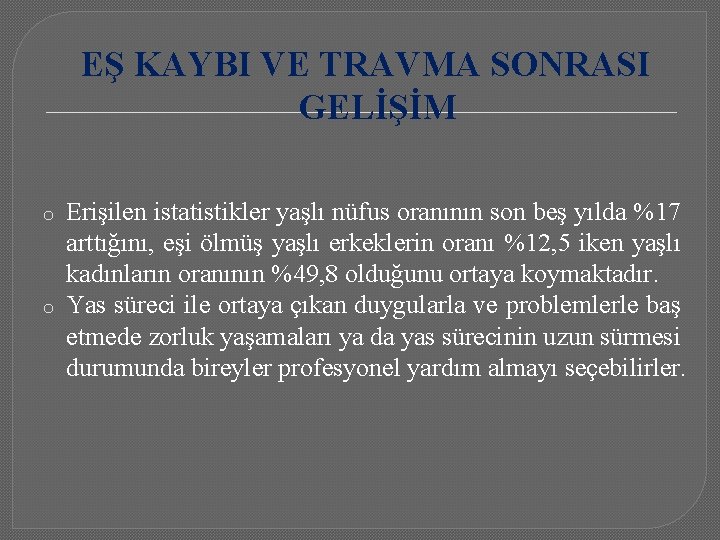 EŞ KAYBI VE TRAVMA SONRASI GELİŞİM

o Erişilen istatistikler yaşlı nüfus oranının son beş yılda %17 arttığını, eşi ölmüş yaşlı erkeklerin oranı %12,5 iken yaşlı kadınların oranının %49,8 olduğunu ortaya koymaktadır.

o Yas süreci ile ortaya çıkan duygularla ve problemlerle baş etmede zorluk yaşamaları ya da yas sürecinin uzun sürmesi durumunda bireyler profesyonel yardım almayı seçebilirler.